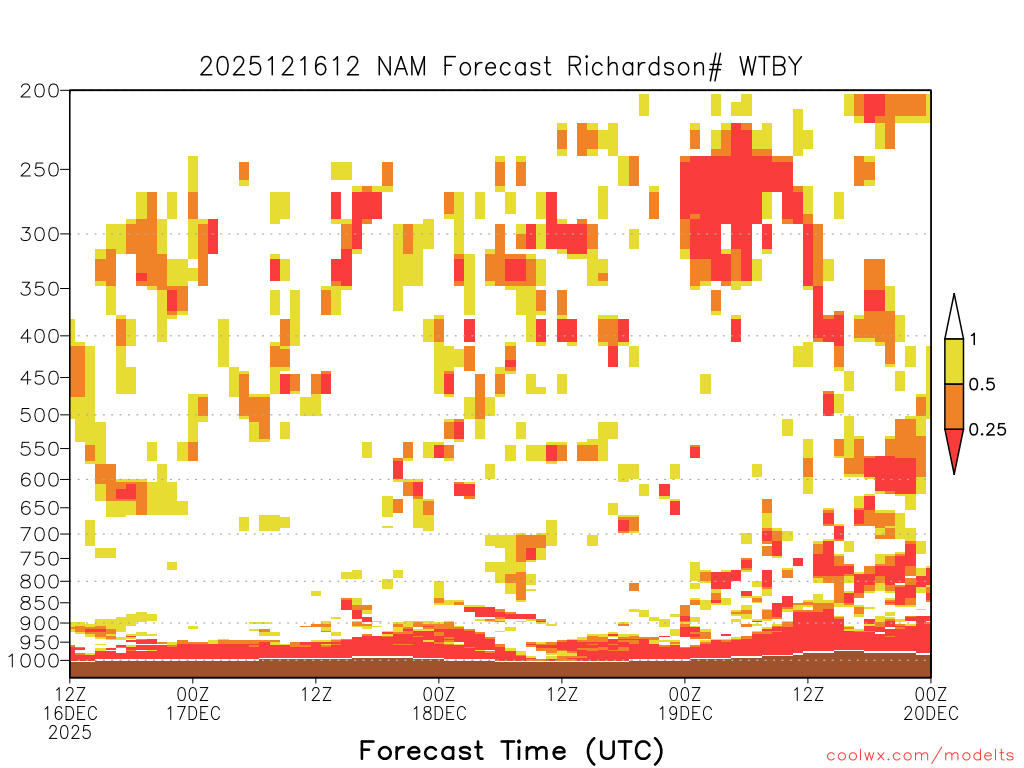 2025121612 NAM Forecast Richardson# WTBY

200
250
300
350
400
450
500
550
600
650
700
750
800
850
900
950
1000

1
0.5
0.25

12Z 16DEC 2025
00Z 17DEC
12Z
00Z 18DEC
12Z
00Z 19DEC
12Z
00Z 20DEC

Forecast Time (UTC)

coolwx.com/modelts